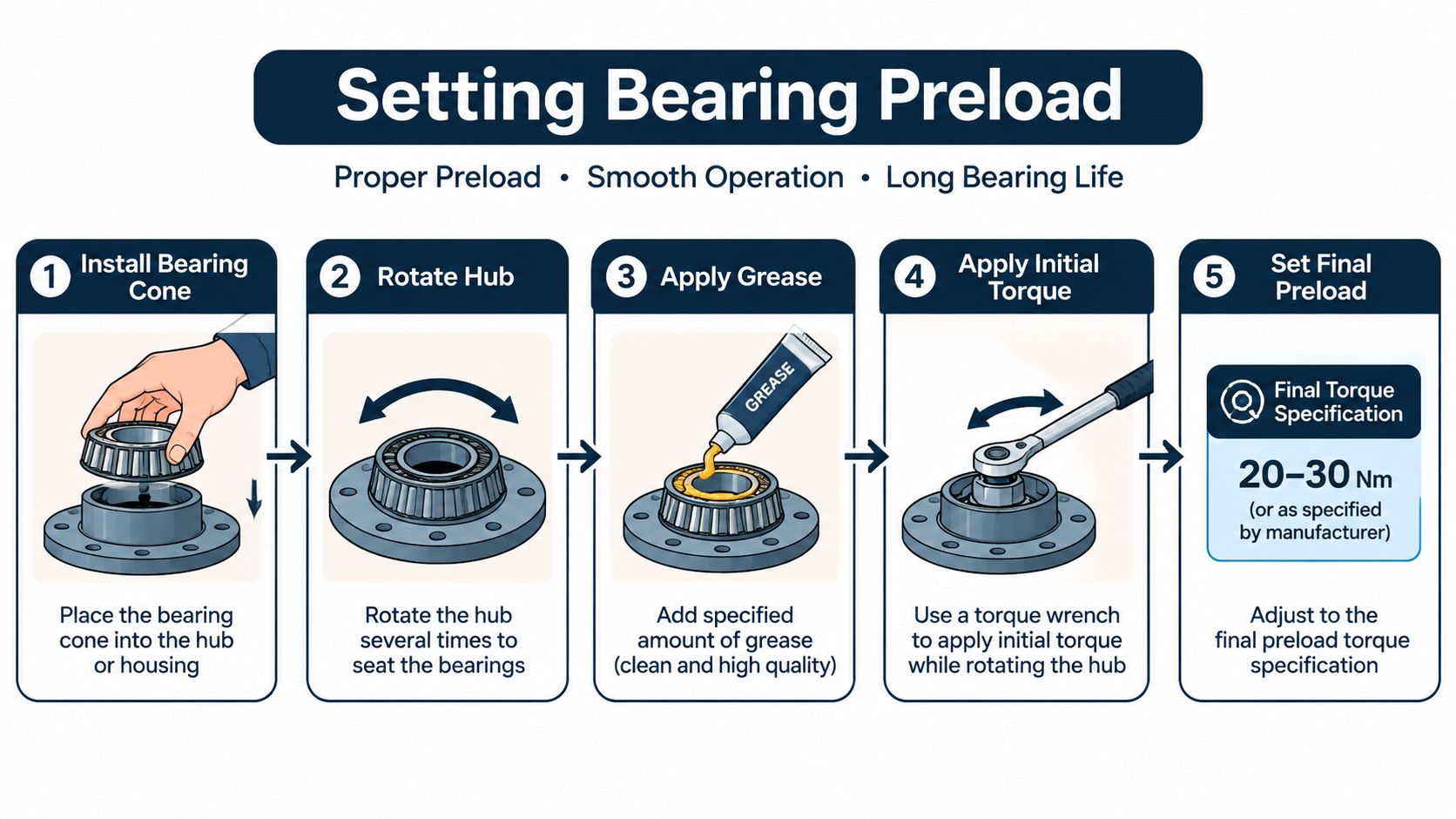 Setting Bearing Preload

Proper Preload • Smooth Operation • Long Bearing Life

1 Install Bearing Cone

Place the bearing cone into the hub or housing

2 Rotate Hub

Rotate the hub several times to seat the bearings

3 Apply Grease

GREASE

Add specified amount of grease (clean and high quality)

4 Apply Initial Torque

Use a torque wrench to apply initial torque while rotating the hub

5 Set Final Preload

Final Torque Specification

20–30 Nm
(or as specified by manufacturer)

Adjust to the final preload torque specification